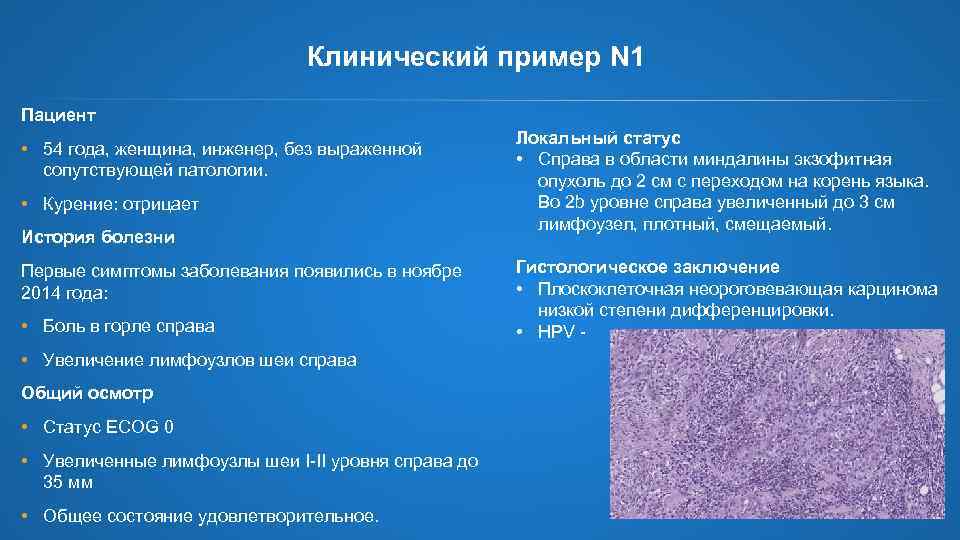 Клинический пример N1

Пациент

• 54 года, женщина, инженер, без выраженной сопутствующей патологии.

• Курение: отрицает

История болезни

Первые симптомы заболевания появились в ноябре 2014 года:

• Боль в горле справа

• Увеличение лимфоузлов шеи справа

Общий осмотр

• Статус ECOG 0

• Увеличенные лимфоузлы шеи I-II уровня справа до 35 мм

• Общее состояние удовлетворительное.

Локальный статус

• Справа в области миндалины экзофитная опухоль до 2 см с переходом на корень языка. Во 2b уровне справа увеличенный до 3 см лимфоузел, плотный, смещаемый.

Гистологическое заключение

• Плоскоклеточная неороговевающая карцинома низкой степени дифференцировки.

• HPV -